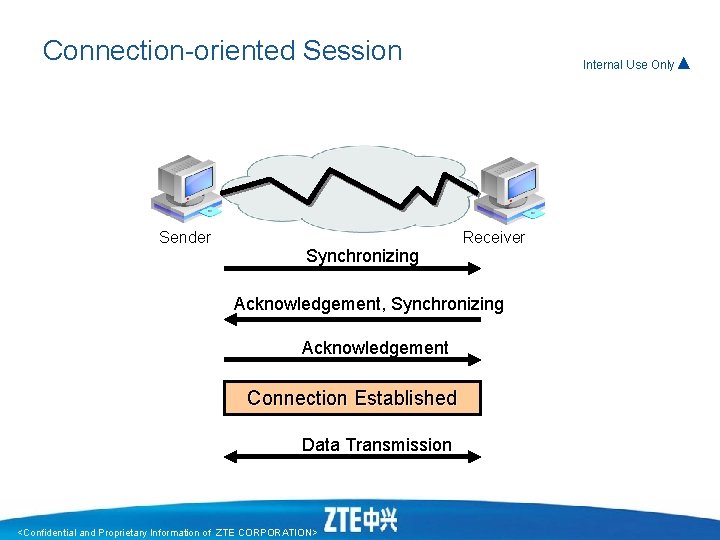 Connection-oriented Session

Internal Use Only ▲

Sender

Receiver

Synchronizing

Acknowledgement, Synchronizing

Acknowledgement

Connection Established

Data Transmission

<Confidential and Proprietary Information of ZTE CORPORATION>

ZTE中兴